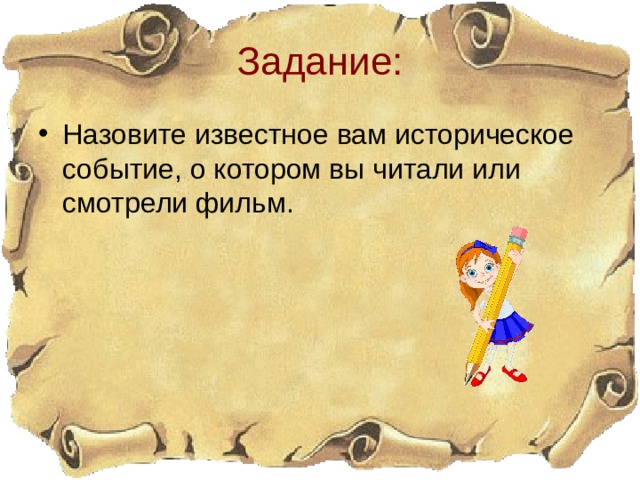 Задание:

• Назовите известное вам историческое событие, о котором вы читали или смотрели фильм.